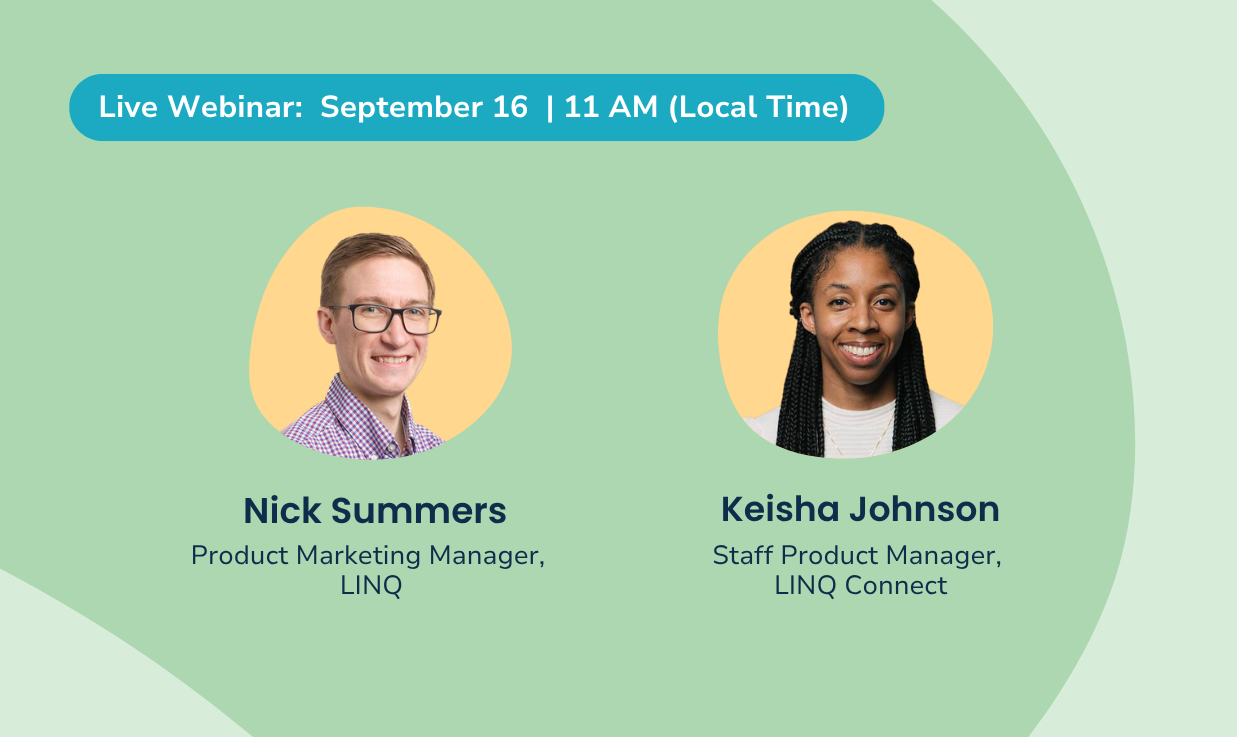 Live Webinar: September 16 | 11 AM (Local Time)

Nick Summers
Product Marketing Manager,
LINQ

Keisha Johnson
Staff Product Manager,
LINQ Connect